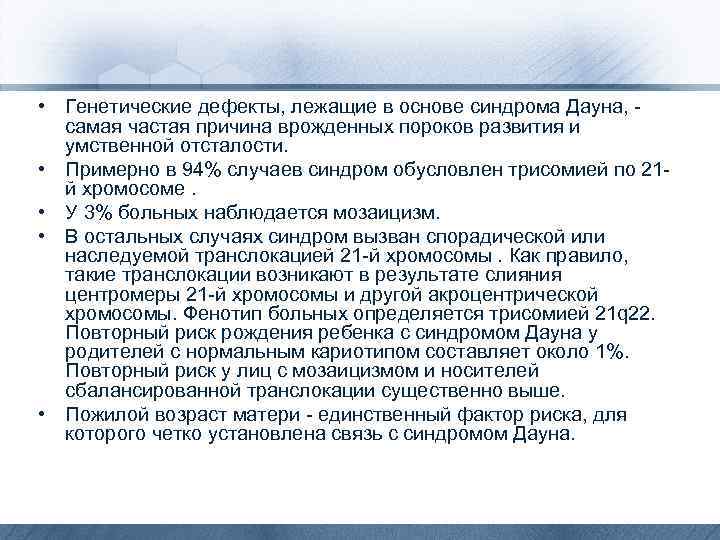 • Генетические дефекты, лежащие в основе синдрома Дауна, - самая частая причина врожденных пороков развития и умственной отсталости.

• Примерно в 94% случаев синдром обусловлен трисомией по 21-й хромосоме .

• У 3% больных наблюдается мозаицизм.

• В остальных случаях синдром вызван спорадической или наследуемой транслокацией 21-й хромосомы . Как правило, такие транслокации возникают в результате слияния центромеры 21-й хромосомы и другой акроцентрической хромосомы. Фенотип больных определяется трисомией 21q22. Повторный риск рождения ребенка с синдромом Дауна у родителей с нормальным кариотипом составляет около 1%. Повторный риск у лиц с мозаицизмом и носителей сбалансированной транслокации существенно выше.

• Пожилой возраст матери - единственный фактор риска, для которого четко установлена связь с синдромом Дауна.